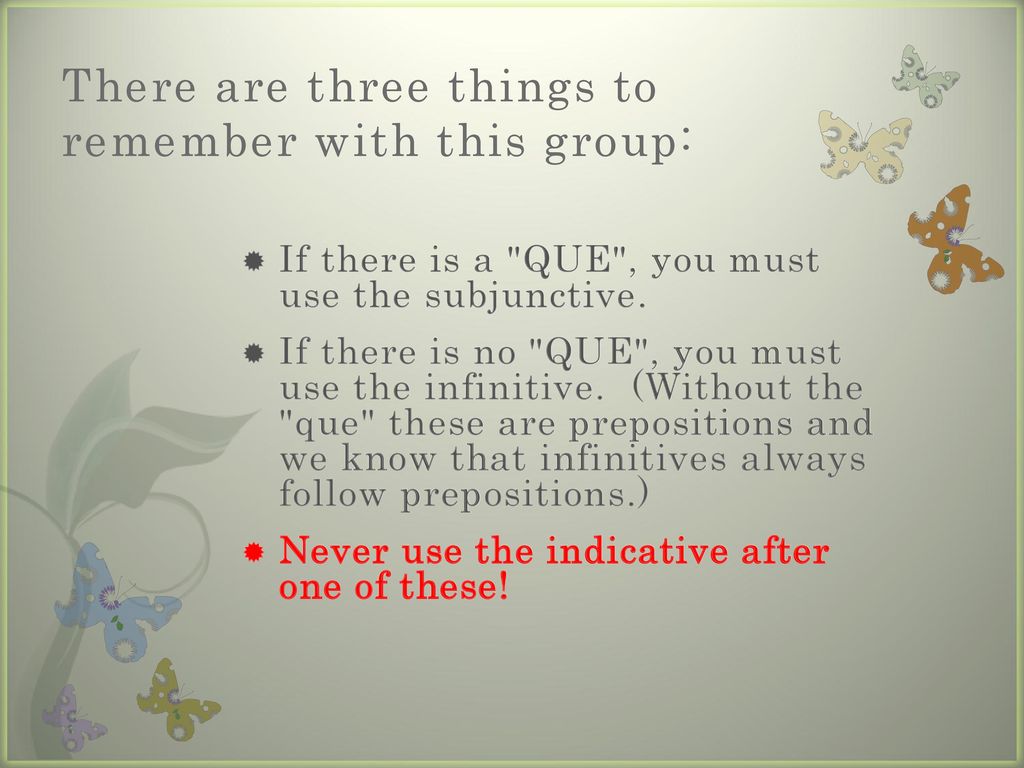 There are three things to remember with this group:

If there is a "QUE", you must use the subjunctive.

If there is no "QUE", you must use the infinitive. (Without the "que" these are prepositions and we know that infinitives always follow prepositions.)

Never use the indicative after one of these!